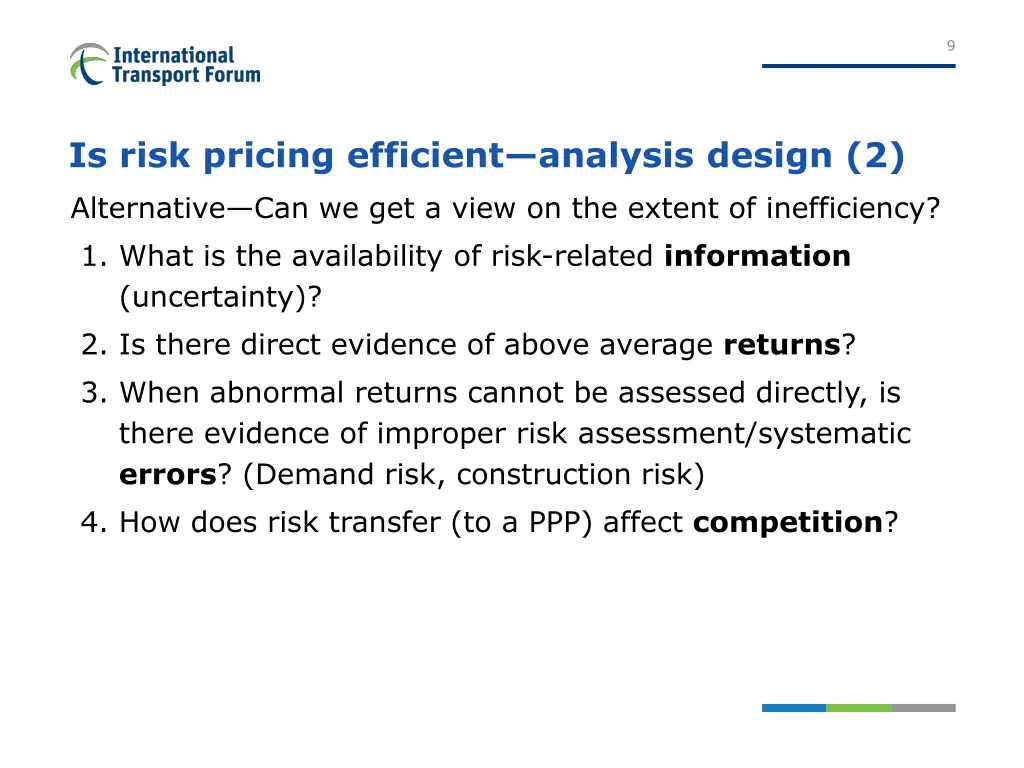 International Transport Forum

9

Is risk pricing efficient—analysis design (2)

Alternative—Can we get a view on the extent of inefficiency?

1. What is the availability of risk-related information (uncertainty)?
2. Is there direct evidence of above average returns?
3. When abnormal returns cannot be assessed directly, is there evidence of improper risk assessment/systematic errors? (Demand risk, construction risk)
4. How does risk transfer (to a PPP) affect competition?